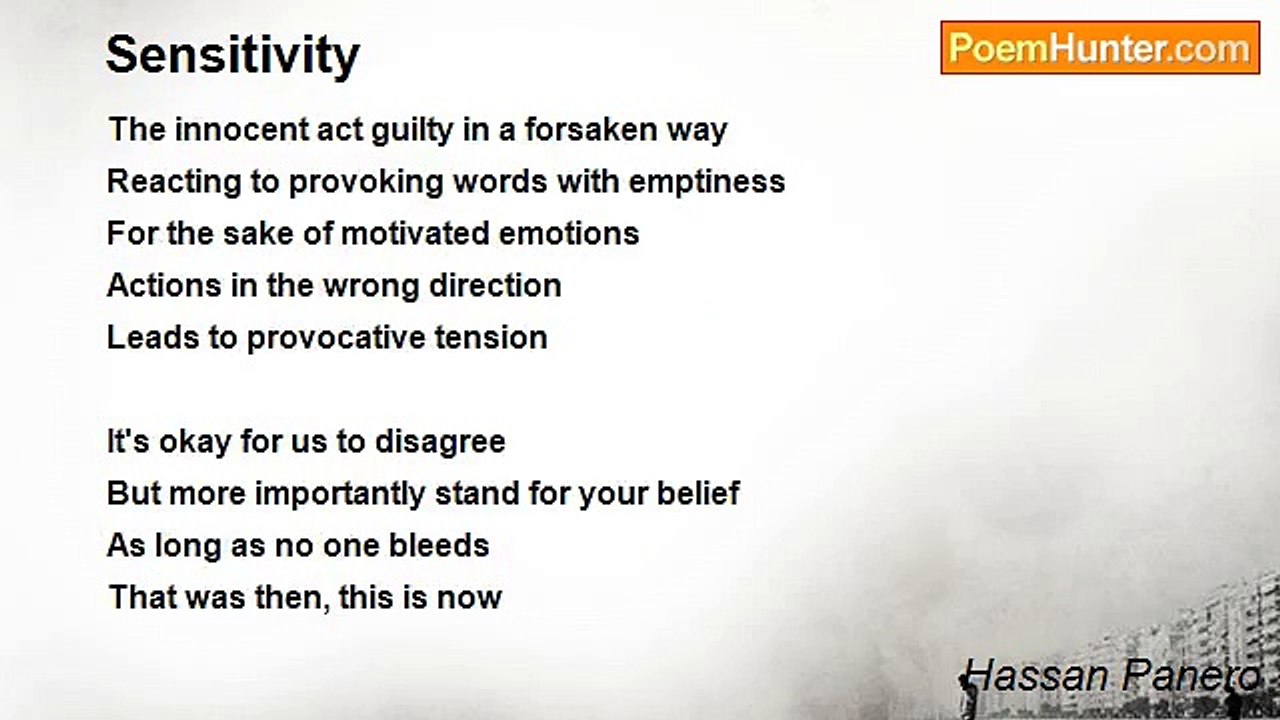 Sensitivity

PoemHunter.com

The innocent act guilty in a forsaken way
Reacting to provoking words with emptiness
For the sake of motivated emotions
Actions in the wrong direction
Leads to provocative tension

It's okay for us to disagree
But more importantly stand for your belief
As long as no one bleeds
That was then, this is now

Hassan Panero